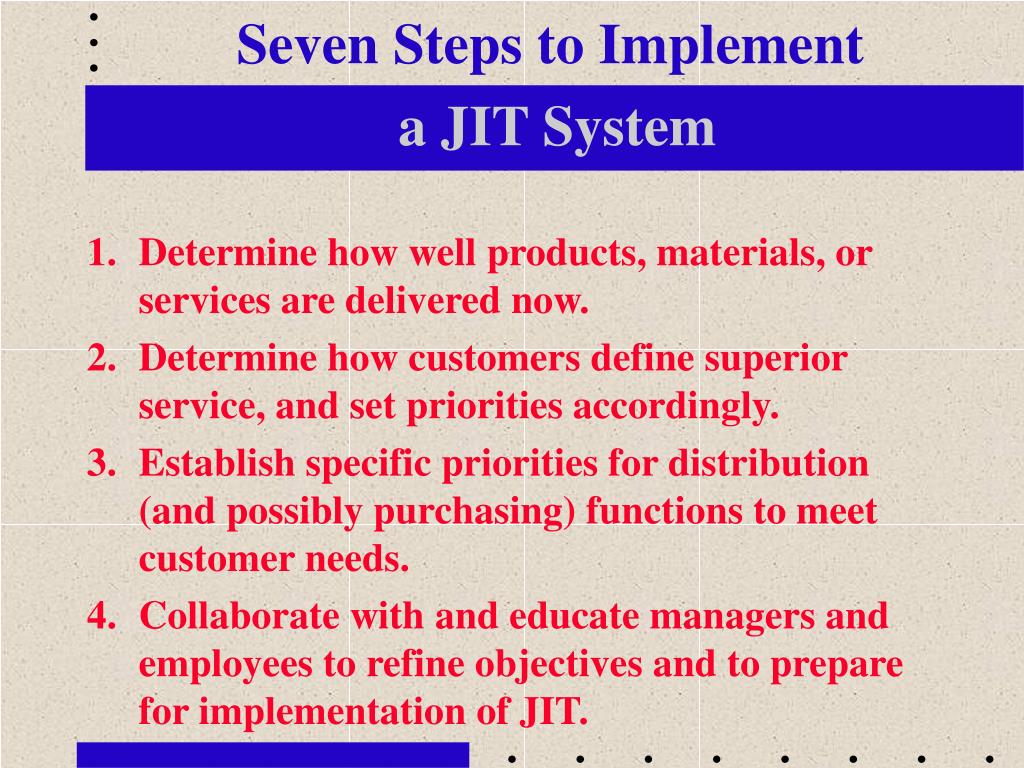 Seven Steps to Implement a JIT System

1. Determine how well products, materials, or services are delivered now.
2. Determine how customers define superior service, and set priorities accordingly.
3. Establish specific priorities for distribution (and possibly purchasing) functions to meet customer needs.
4. Collaborate with and educate managers and employees to refine objectives and to prepare for implementation of JIT.